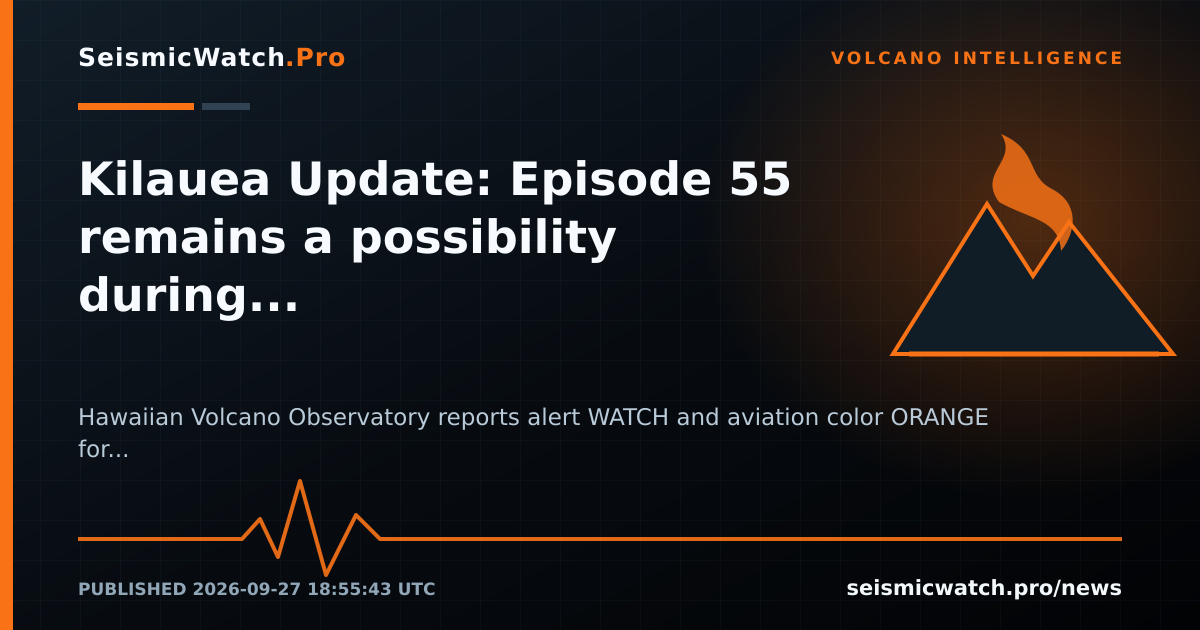 SeismicWatch.Pro

VOLCANO INTELLIGENCE

Kilauea Update: Episode 55 remains a possibility during...

Hawaiian Volcano Observatory reports alert WATCH and aviation color ORANGE for...

PUBLISHED 2026-09-27 18:55:43 UTC

seismicwatch.pro/news